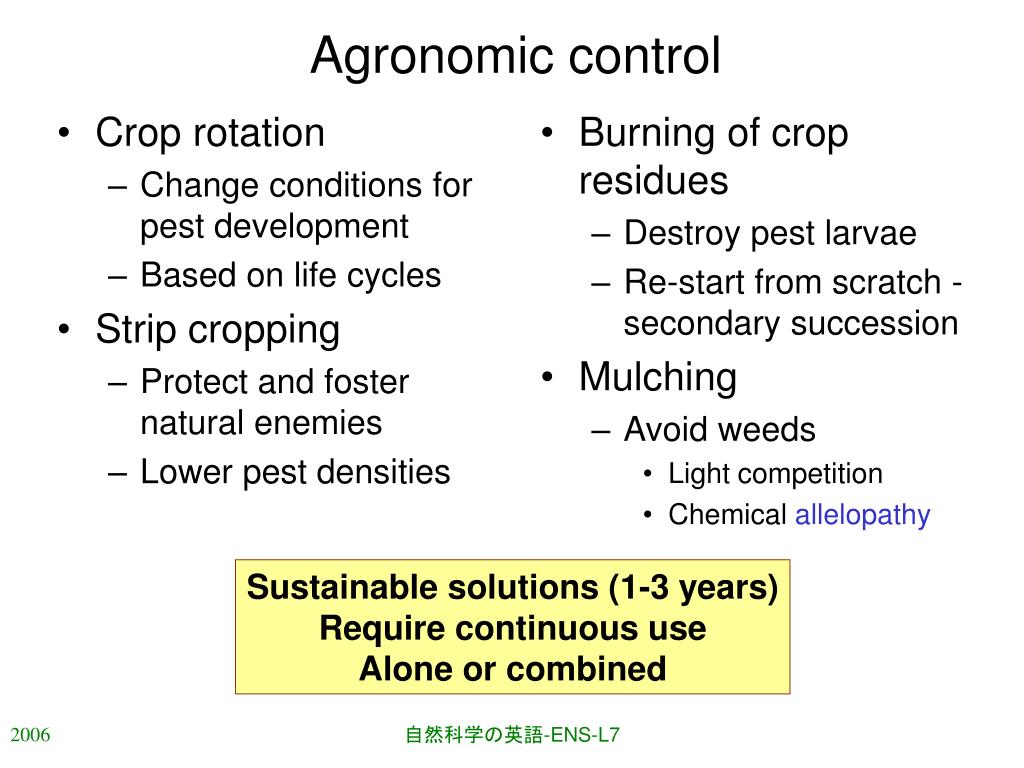 Agronomic control

• Crop rotation
– Change conditions for pest development
– Based on life cycles
• Strip cropping
– Protect and foster natural enemies
– Lower pest densities

• Burning of crop residues
– Destroy pest larvae
– Re-start from scratch - secondary succession
• Mulching
– Avoid weeds
• Light competition
• Chemical allelopathy

Sustainable solutions (1-3 years)
Require continuous use
Alone or combined

2006

自然科学の英語-ENS-L7